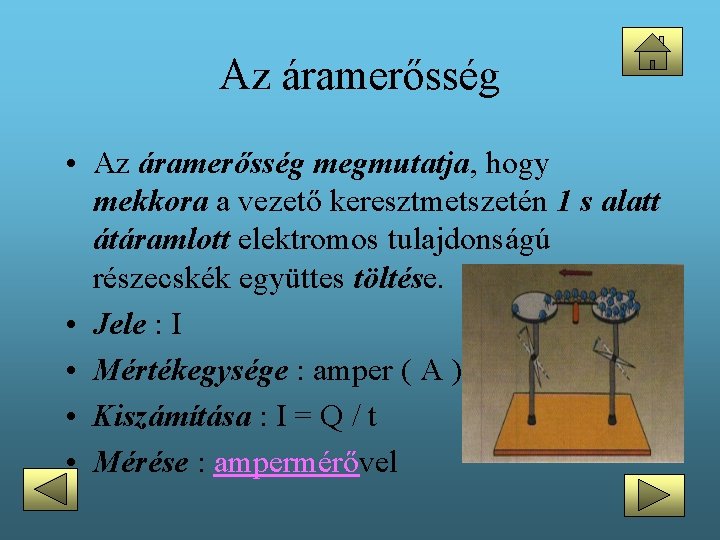 Az áramerősség

• Az áramerősség megmutatja, hogy mekkora a vezető keresztmetszetén 1 s alatt átáramlott elektromos tulajdonságú részecskék együttes töltése.
• Jele : I
• Mértékegysége : amper ( A )
• Kiszámítása : I = Q / t
• Mérése : ampermérővel